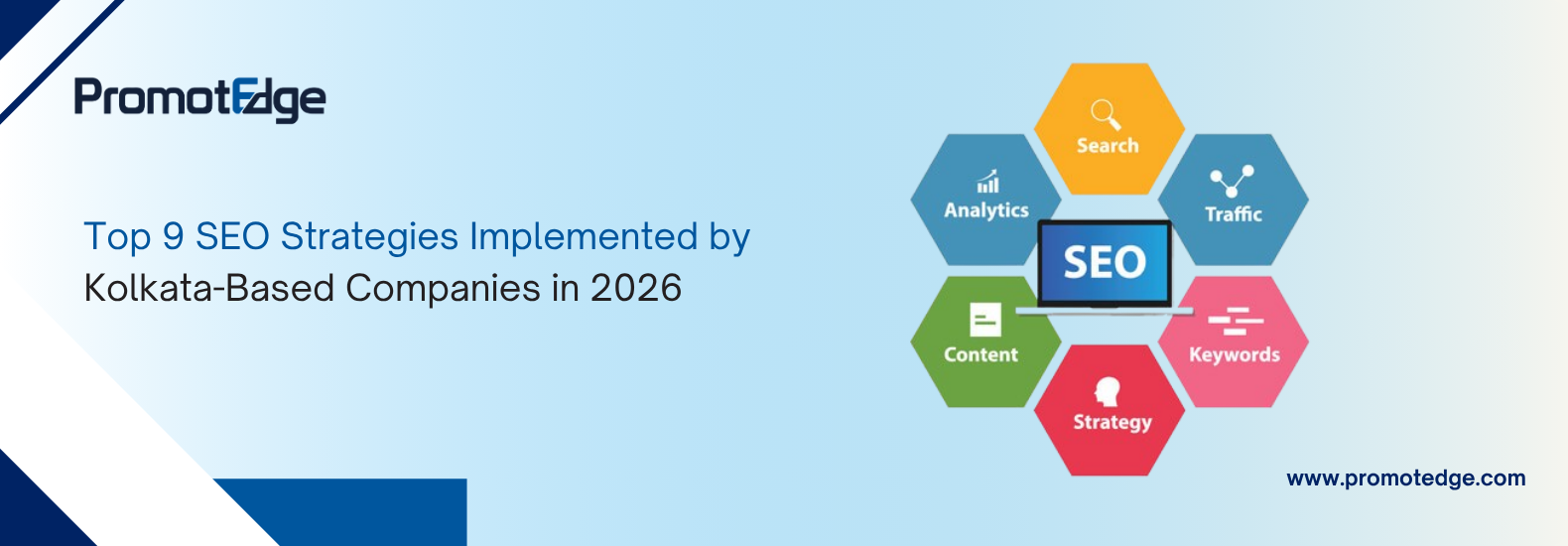 PromotEdge

Top 9 SEO Strategies Implemented by Kolkata-Based Companies in 2026

Search
Analytics
Traffic
SEO
Content
Keywords
Strategy

www.promotedge.com